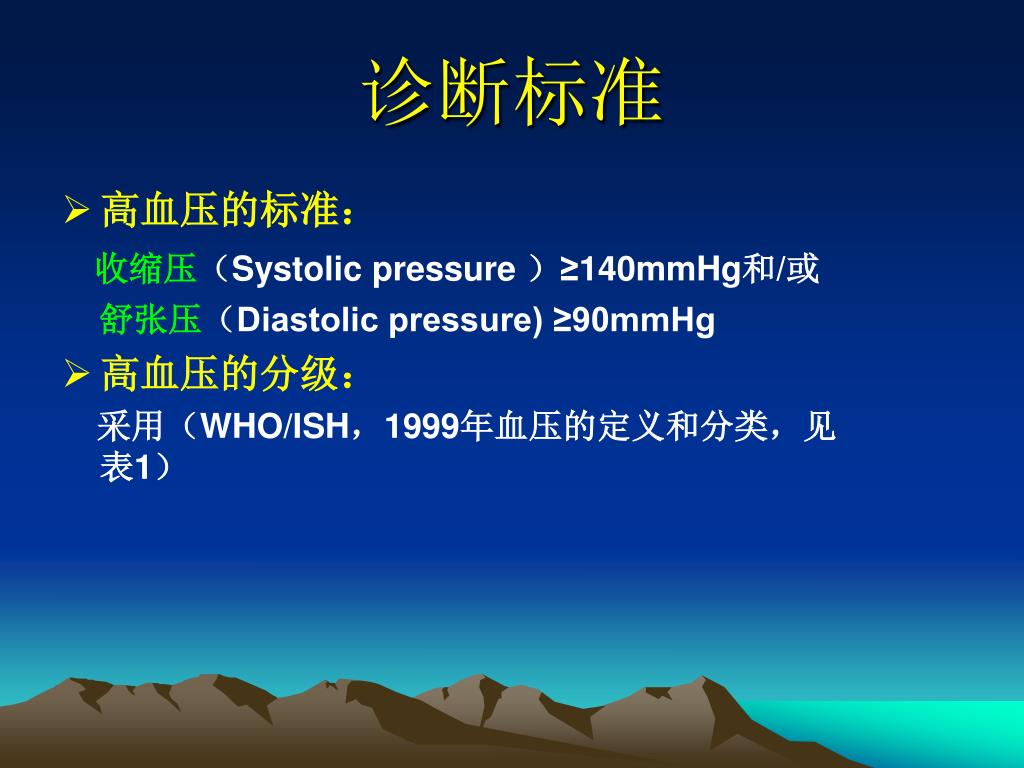 诊断标准

➢ 高血压的标准：

收缩压（Systolic pressure ）≥140mmHg和/或

舒张压（Diastolic pressure) ≥90mmHg

➢ 高血压的分级：

采用（WHO/ISH，1999年血压的定义和分类，见表1）